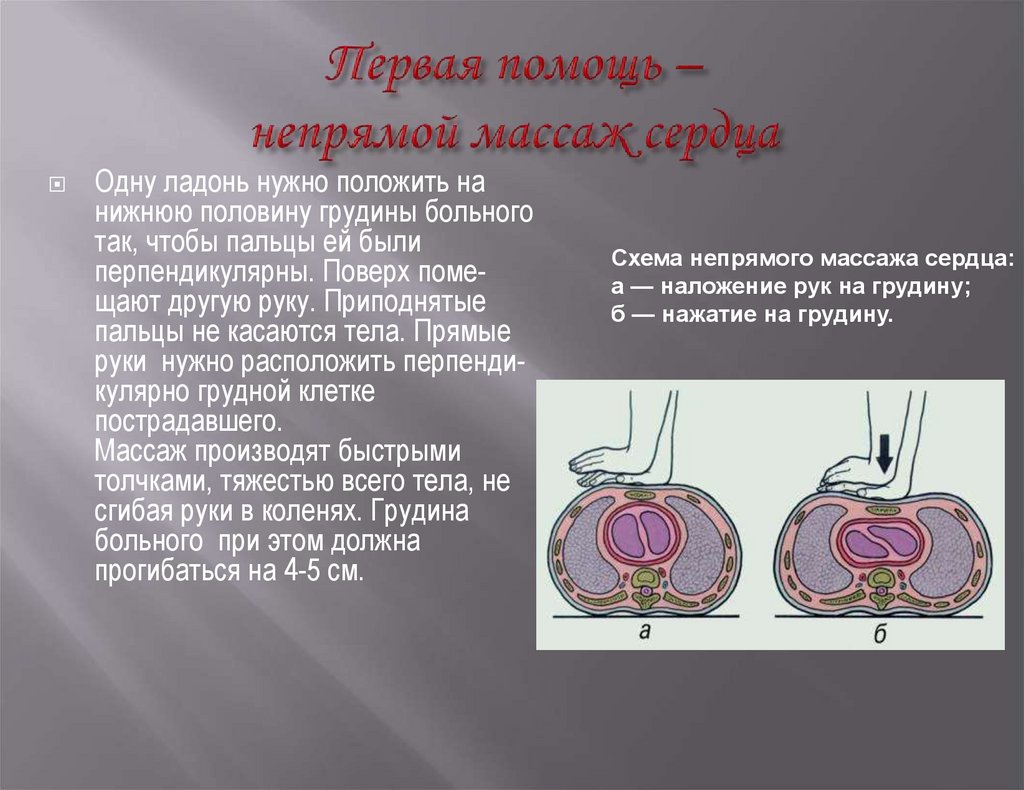 Первая помощь –
непрямой массаж сердца

Одну ладонь нужно положить на нижнюю половину грудины больного так, чтобы пальцы ей были перпендикулярны. Поверх помещают другую руку. Приподнятые пальцы не касаются тела. Прямые руки нужно расположить перпендикулярно грудной клетке пострадавшего.
Массаж производят быстрыми толчками, тяжестью всего тела, не сгибая руки в коленях. Грудина больного при этом должна прогибаться на 4-5 см.

Схема непрямого массажа сердца:
а — наложение рук на грудину;
б — нажатие на грудину.

а

б